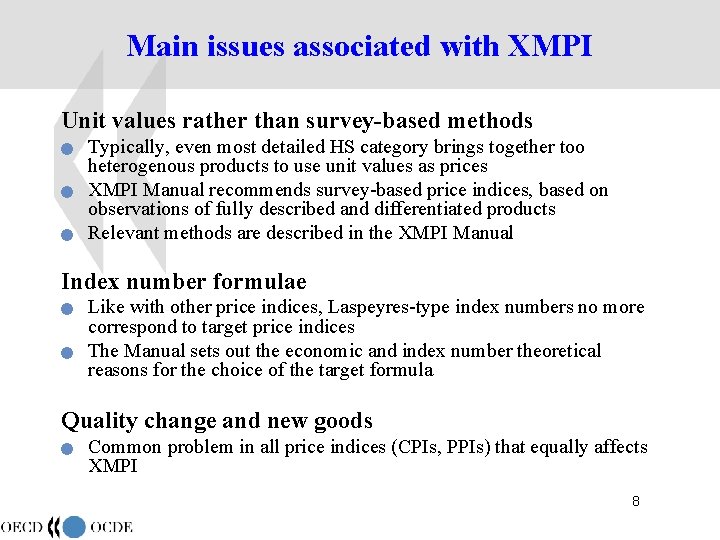 Main issues associated with XMPI

Unit values rather than survey-based methods

Typically, even most detailed HS category brings together too heterogenous products to use unit values as prices

XMPI Manual recommends survey-based price indices, based on observations of fully described and differentiated products

Relevant methods are described in the XMPI Manual

Index number formulae

Like with other price indices, Laspeyres-type index numbers no more correspond to target price indices

The Manual sets out the economic and index number theoretical reasons for the choice of the target formula

Quality change and new goods

Common problem in all price indices (CPIs, PPIs) that equally affects XMPI

8

OECD OCDE